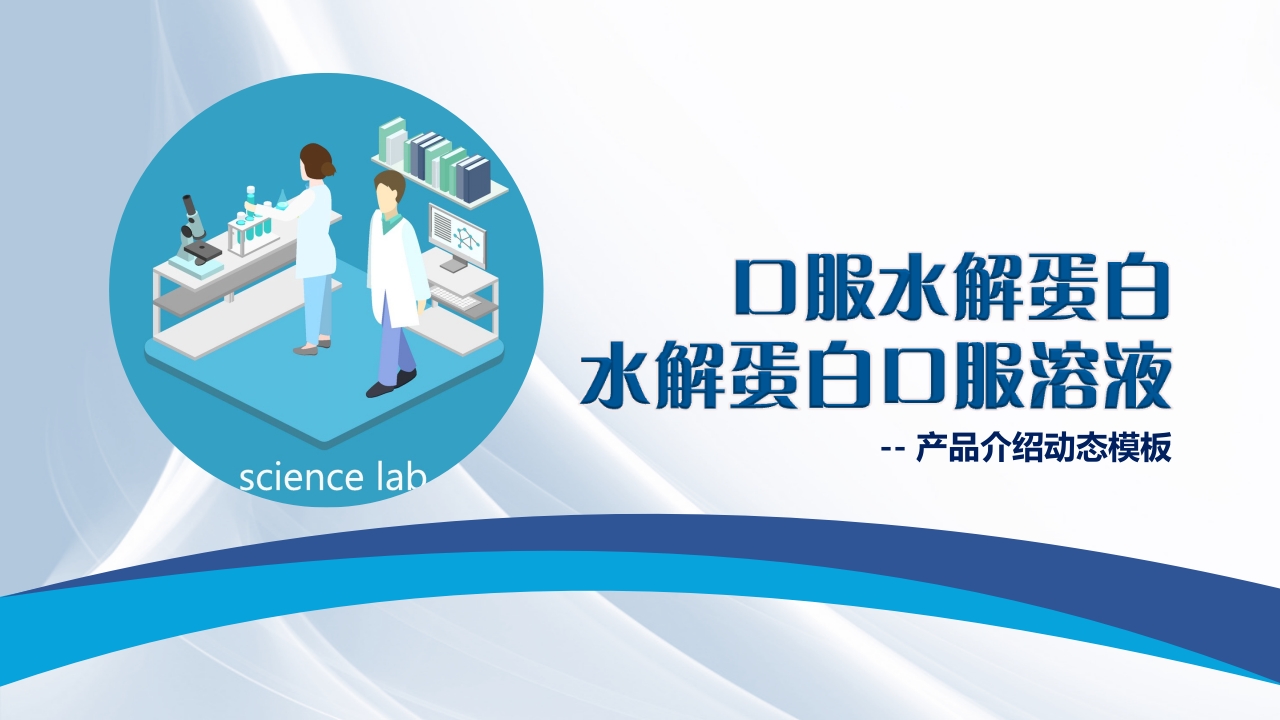 science lab

口服水解蛋白
水解蛋白口服溶液

-- 产品介绍动态模板